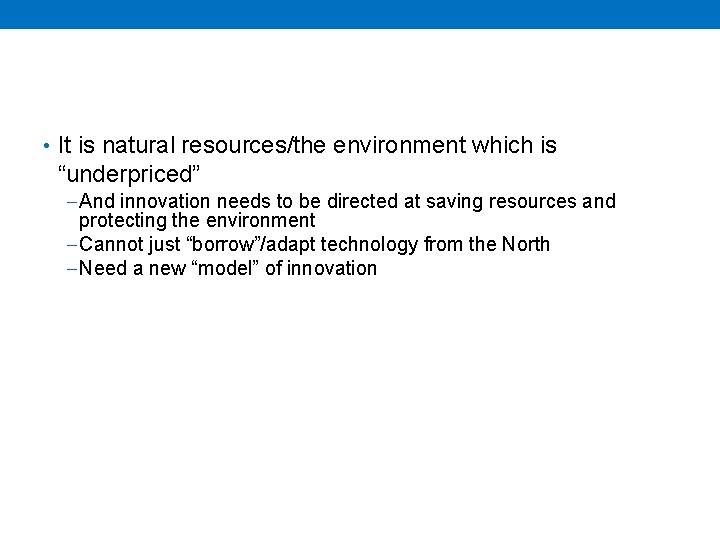 • It is natural resources/the environment which is “underpriced”

– And innovation needs to be directed at saving resources and protecting the environment
– Cannot just “borrow”/adapt technology from the North
– Need a new “model” of innovation